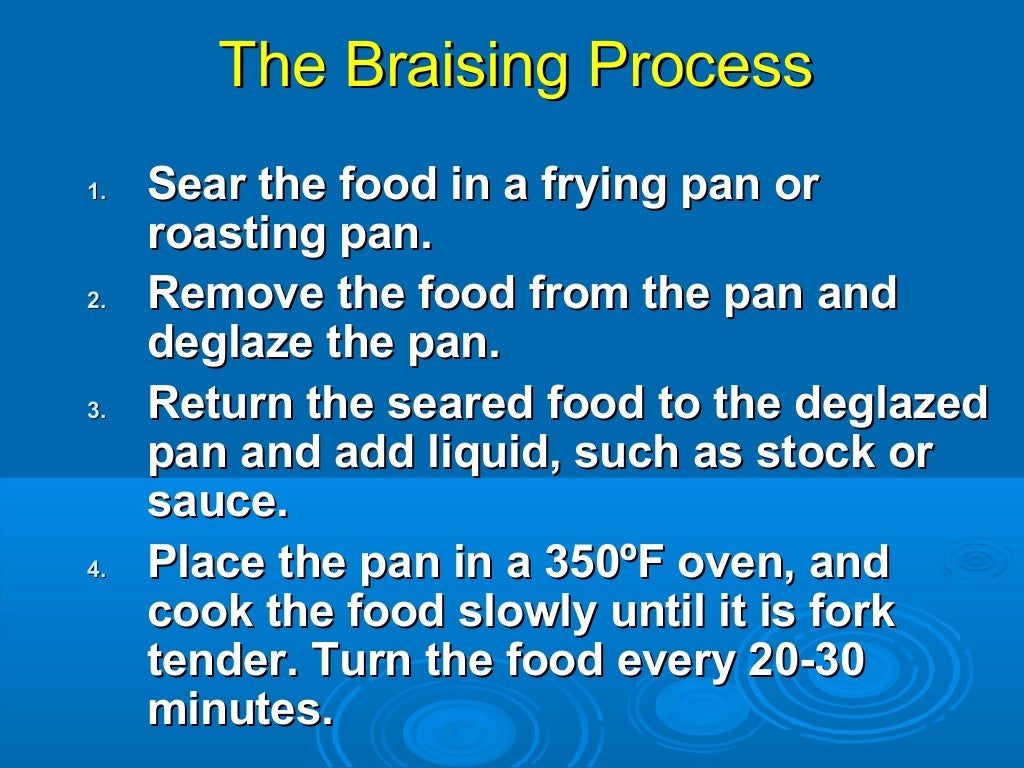 The Braising Process

1. Sear the food in a frying pan or roasting pan.
2. Remove the food from the pan and deglaze the pan.
3. Return the seared food to the deglazed pan and add liquid, such as stock or sauce.
4. Place the pan in a 350ºF oven, and cook the food slowly until it is fork tender. Turn the food every 20-30 minutes.